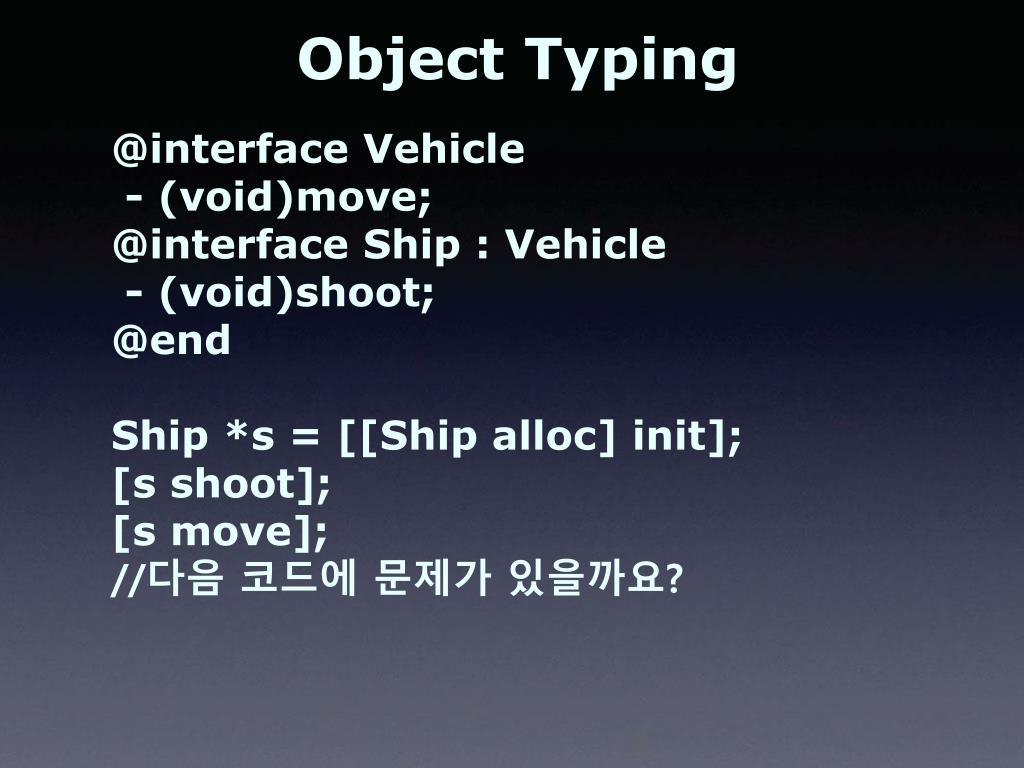 Object Typing

@interface Vehicle
- (void)move;
@interface Ship : Vehicle
- (void)shoot;
@end

Ship *s = [[Ship alloc] init];
[s shoot];
[s move];
//다음 코드에 문제가 있을까요?